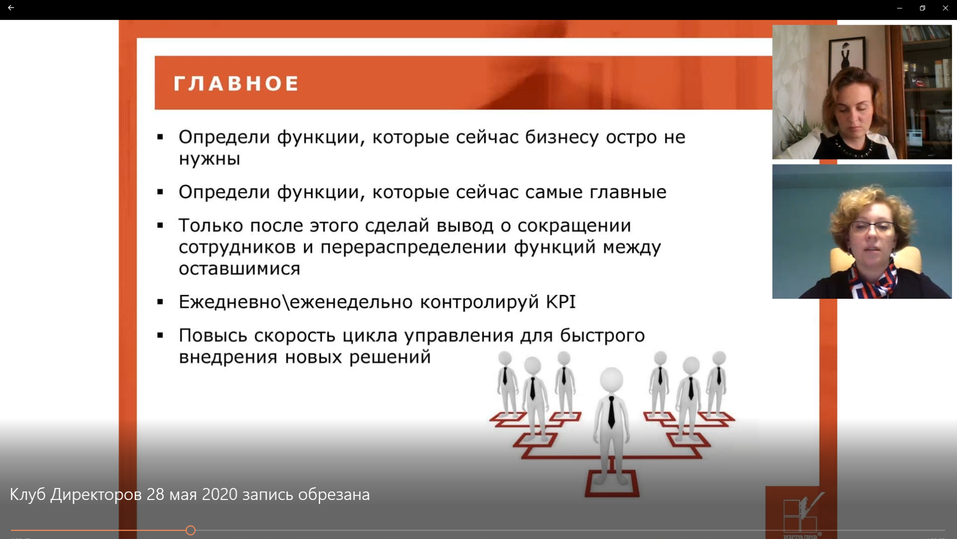 ГЛАВНОЕ

▪ Определи функции, которые сейчас бизнесу остро не нужны

▪ Определи функции, которые сейчас самые главные

▪ Только после этого сделай вывод о сокращении сотрудников и перераспределении функций между оставшимися

▪ Ежедневно\еженедельно контролируй KPI

▪ Повысь скорость цикла управления для быстрого внедрения новых решений

Клуб Директоров 28 мая 2020 запись обрезана